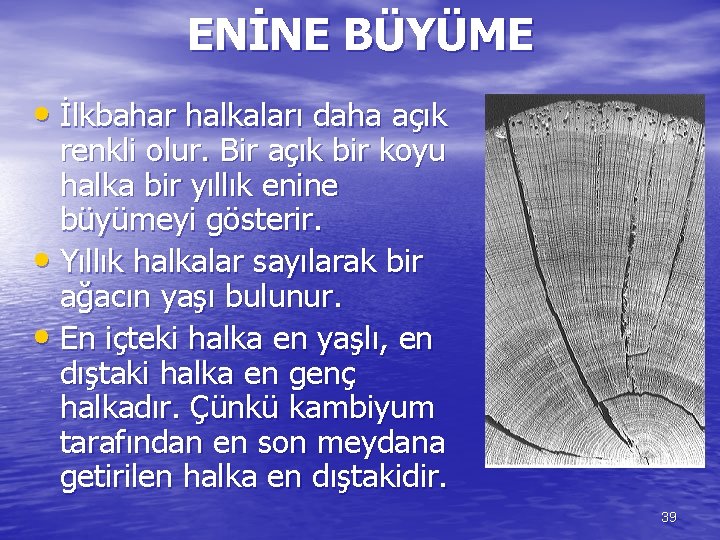 ENİNE BÜYÜME

• İlkbahar halkaları daha açık renkli olur. Bir açık bir koyu halka bir yıllık enine büyümeyi gösterir.
• Yıllık halkalar sayılarak bir ağacın yaşı bulunur.
• En içteki halka en yaşlı, en dıştaki halka en genç halkadır. Çünkü kambiyum tarafından en son meydana getirilen halka en dıştakidir.

39